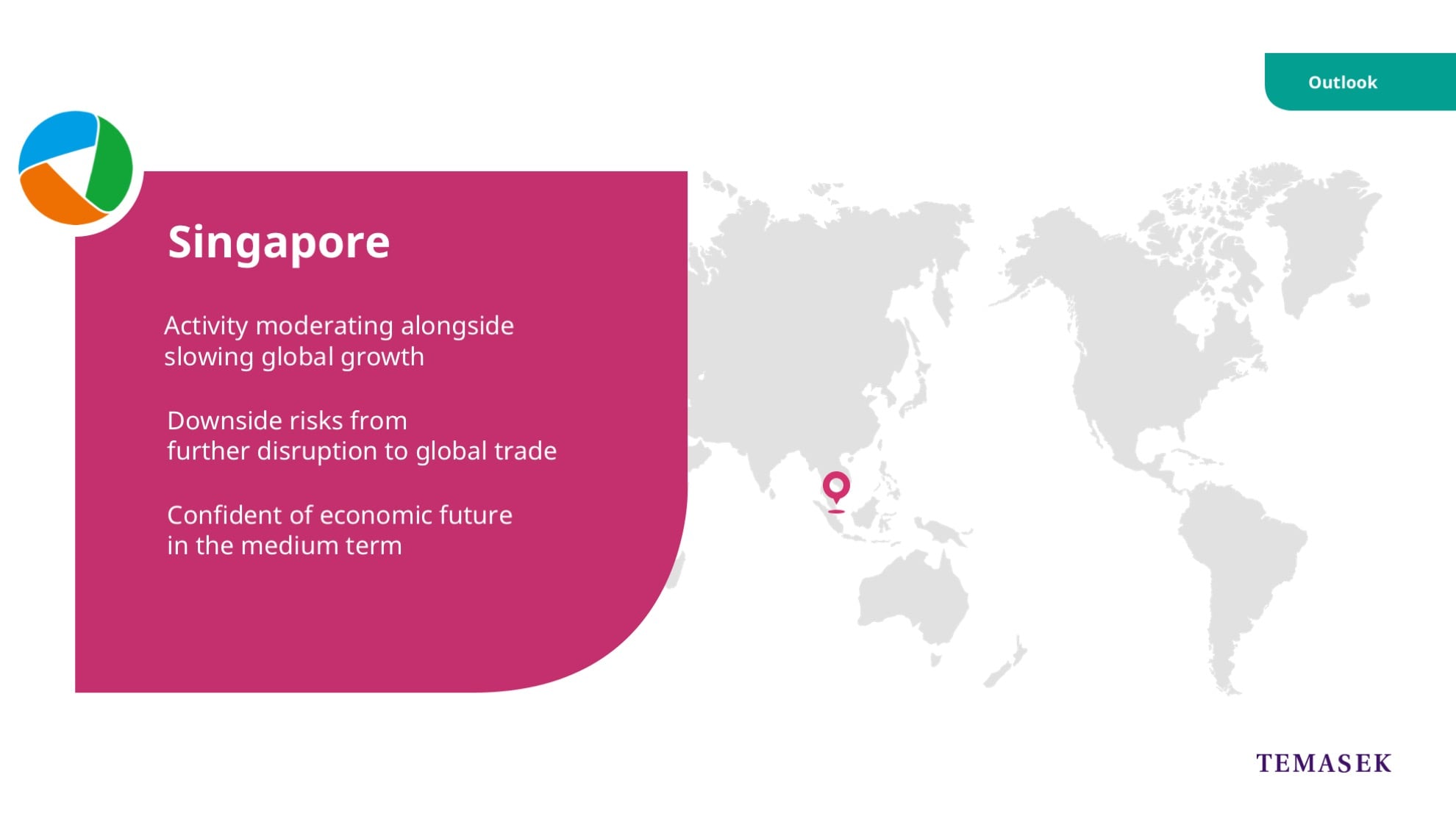 Outlook

Singapore

Activity moderating alongside slowing global growth

Downside risks from further disruption to global trade

Confident of economic future in the medium term

TEMASEK